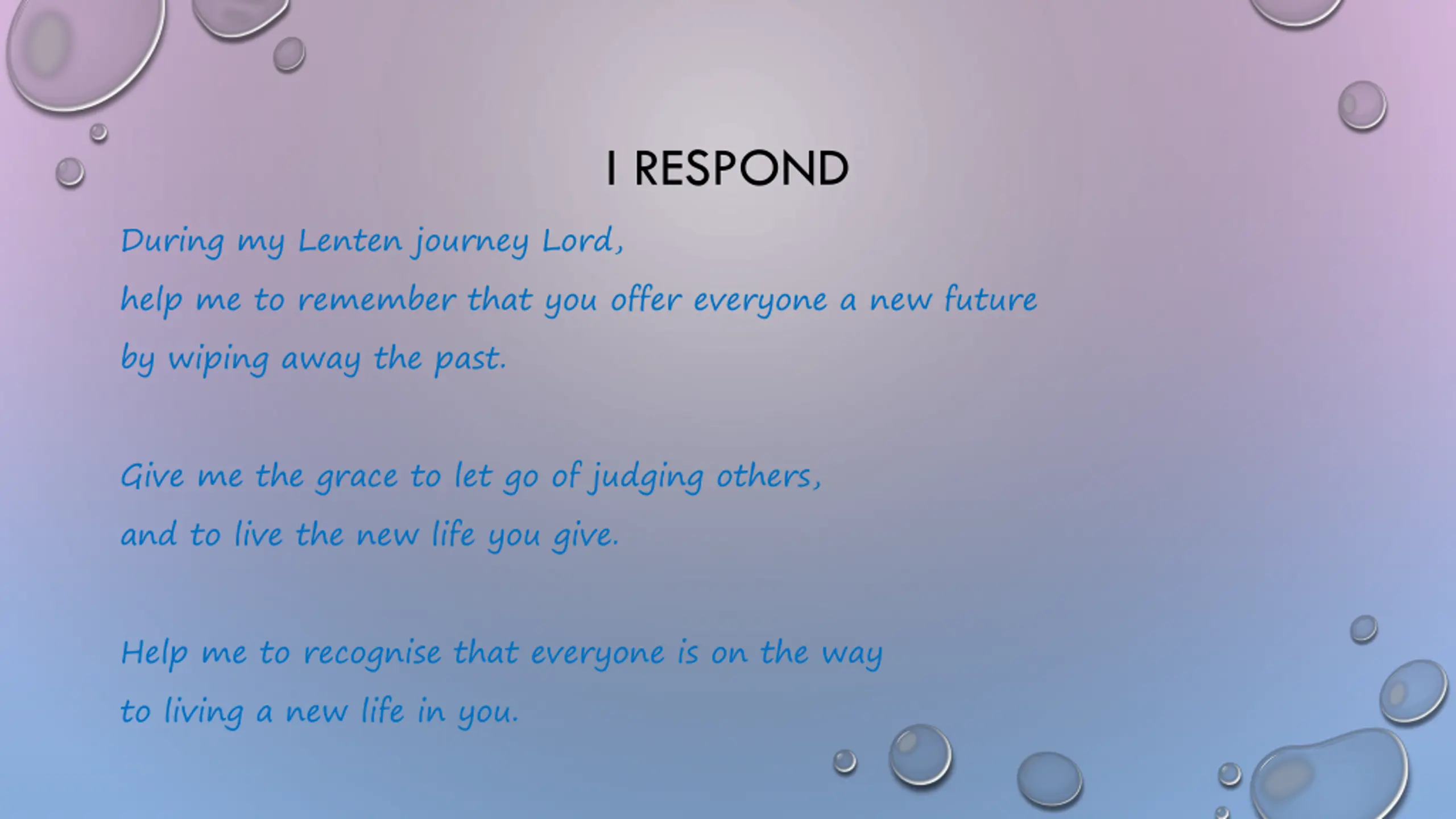 I RESPOND

During my Lenten journey Lord,
help me to remember that you offer everyone a new future
by wiping away the past.

Give me the grace to let go of judging others,
and to live the new life you give.

Help me to recognise that everyone is on the way
to living a new life in you.